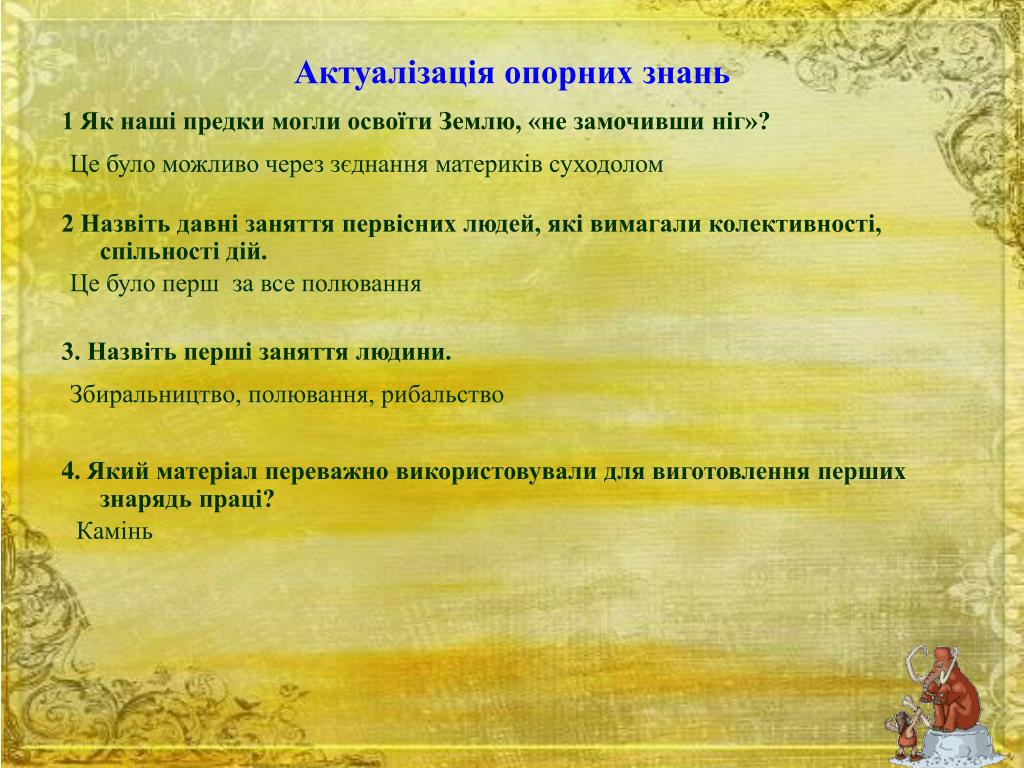 Актуалізація опорних знань

1 Як наші предки могли освоїти Землю, «не замочивши ніг»?

Це було можливо через зєднання материків суходолом

2 Назвіть давні заняття первісних людей, які вимагали колективності, спільності дій.

Це було перш за все полювання

3. Назвіть перші заняття людини.

Збиральництво, полювання, рибальство

4. Який матеріал переважно використовували для виготовлення перших знарядь праці?

Камінь